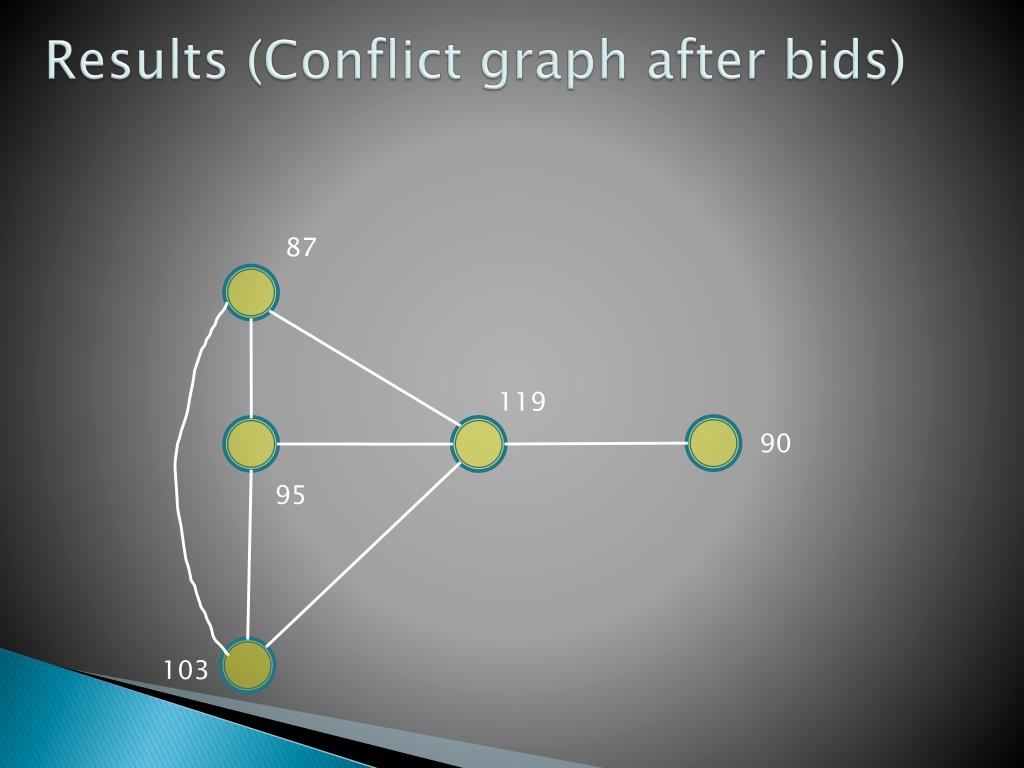 Results (Conflict graph after bids)

87

119

90

95

103